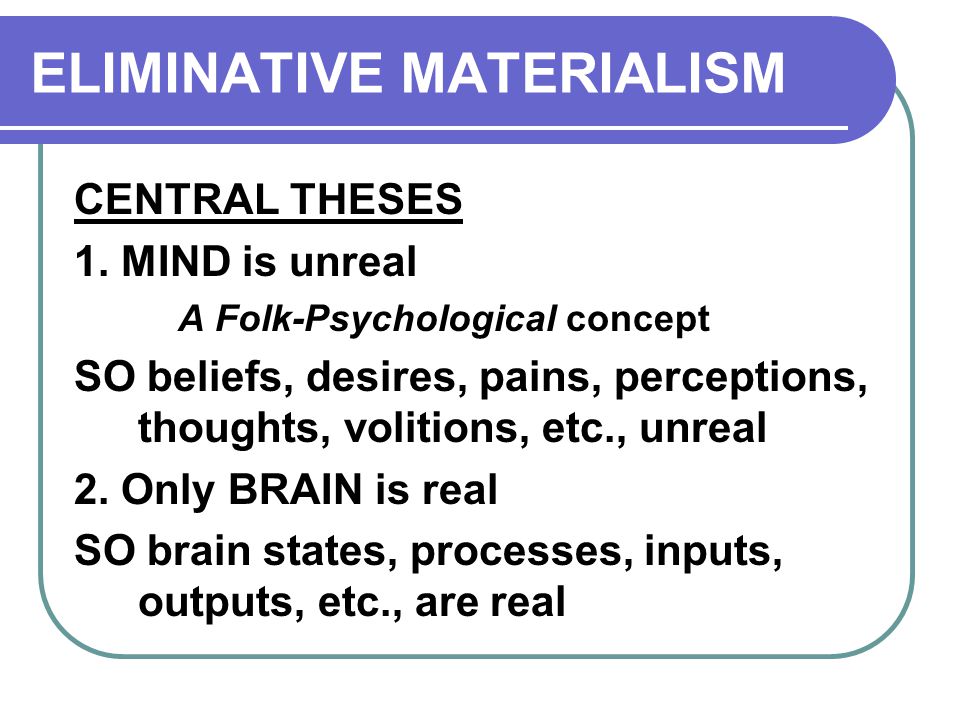 ELIMINATIVE MATERIALISM

CENTRAL THESES

1. MIND is unreal

A Folk-Psychological concept

SO beliefs, desires, pains, perceptions, thoughts, volitions, etc., unreal

2. Only BRAIN is real

SO brain states, processes, inputs, outputs, etc., are real